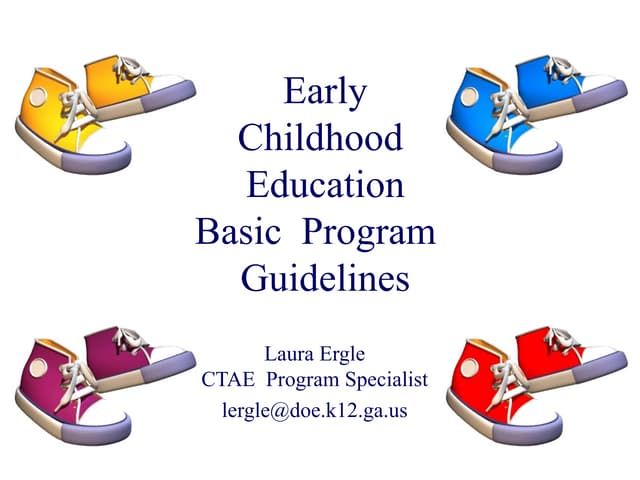 Early Childhood Education Basic Program Guidelines

Laura Ergle
CTAE Program Specialist
lergle@doe.k12.ga.us